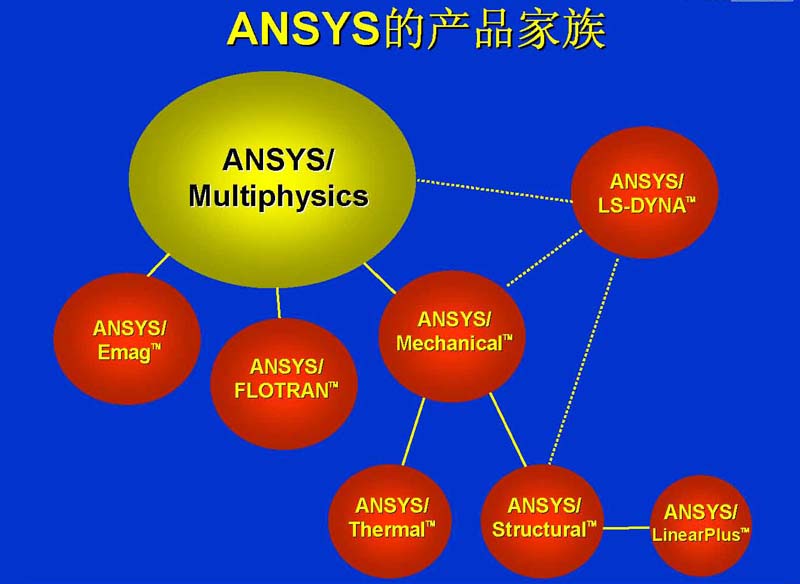 ANSYS的产品家族

ANSYS/ Multiphysics

ANSYS/ LS-DYNA™

ANSYS/ Emag™

ANSYS/ FLOTRAN™

ANSYS/ Mechanical™

ANSYS/ Thermal™

ANSYS/ Structural™

ANSYS/ LinearPlus™